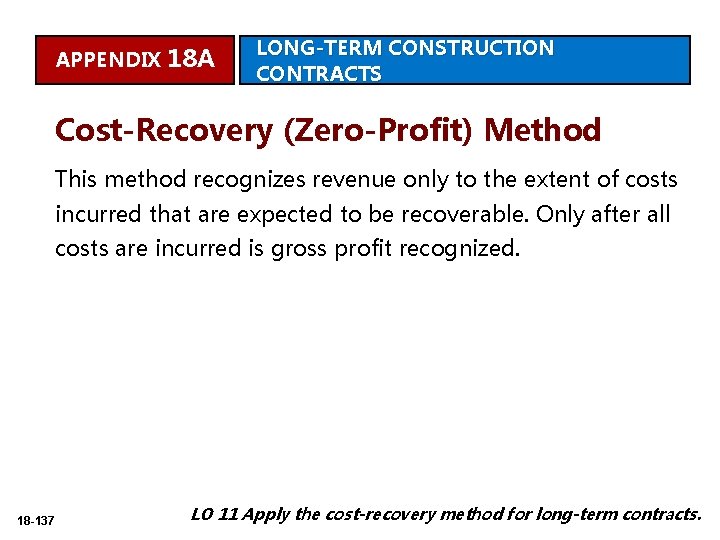 APPENDIX 18A

LONG-TERM CONSTRUCTION CONTRACTS

Cost-Recovery (Zero-Profit) Method

This method recognizes revenue only to the extent of costs incurred that are expected to be recoverable. Only after all costs are incurred is gross profit recognized.

18-137

LO 11 Apply the cost-recovery method for long-term contracts.